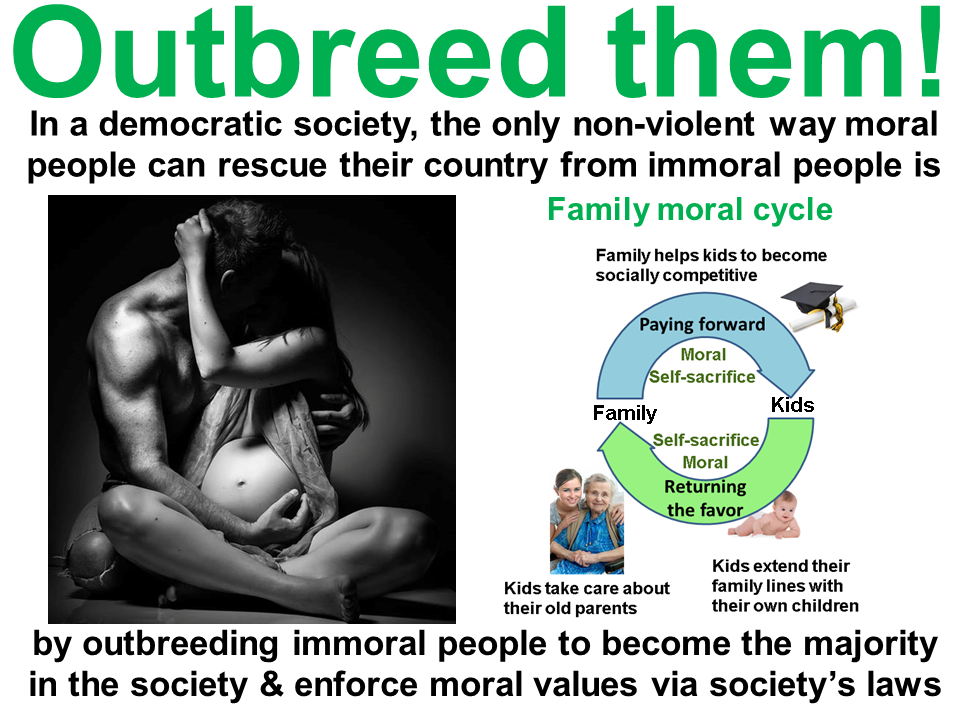 Outbreed them!

In a democratic society, the only non-violent way moral people can rescue their country from immoral people is

Family moral cycle

Family helps kids to become socially competitive

Paying forward

Moral

Self-sacrifice

Family

Kids

Self-sacrifice

Moral

Returning the favor

Kids take care about their old parents

Kids extend their family lines with their own children

by outbreeding immoral people to become the majority in the society & enforce moral values via society's laws